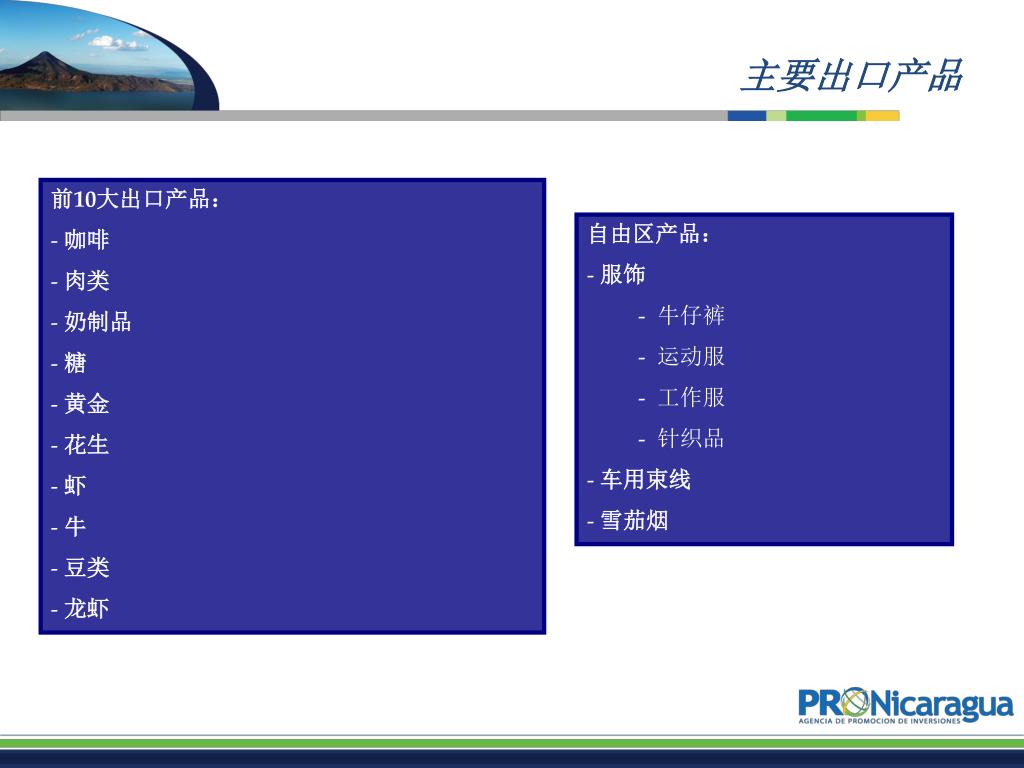 主要出口产品

前10大出口产品：

- 咖啡
- 肉类
- 奶制品
- 糖
- 黄金
- 花生
- 虾
- 牛
- 豆类
- 龙虾

自由区产品：

- 服饰
  - 牛仔裤
  - 运动服
  - 工作服
  - 针织品
- 车用束线
- 雪茄烟

PRONicaragua
AGENCIA DE PROMOCION DE INVERSIONES